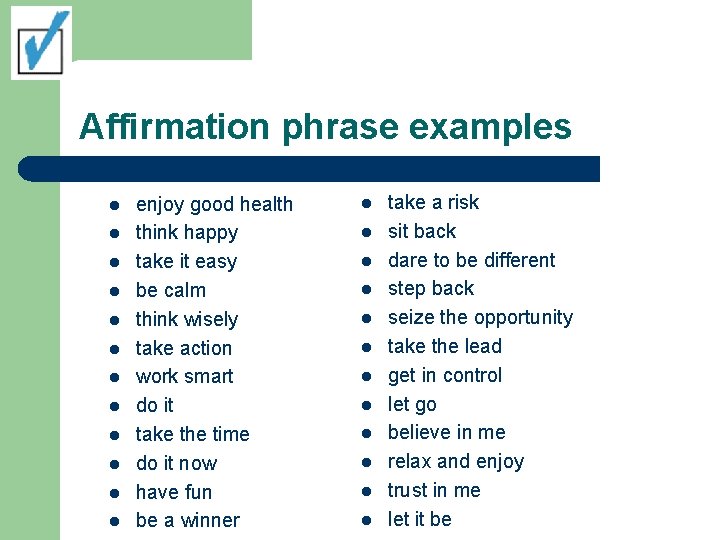 Affirmation phrase examples

- enjoy good health
- think happy
- take it easy
- be calm
- think wisely
- take action
- work smart
- do it
- take the time
- do it now
- have fun
- be a winner

- take a risk
- sit back
- dare to be different
- step back
- seize the opportunity
- take the lead
- get in control
- let go
- believe in me
- relax and enjoy
- trust in me
- let it be